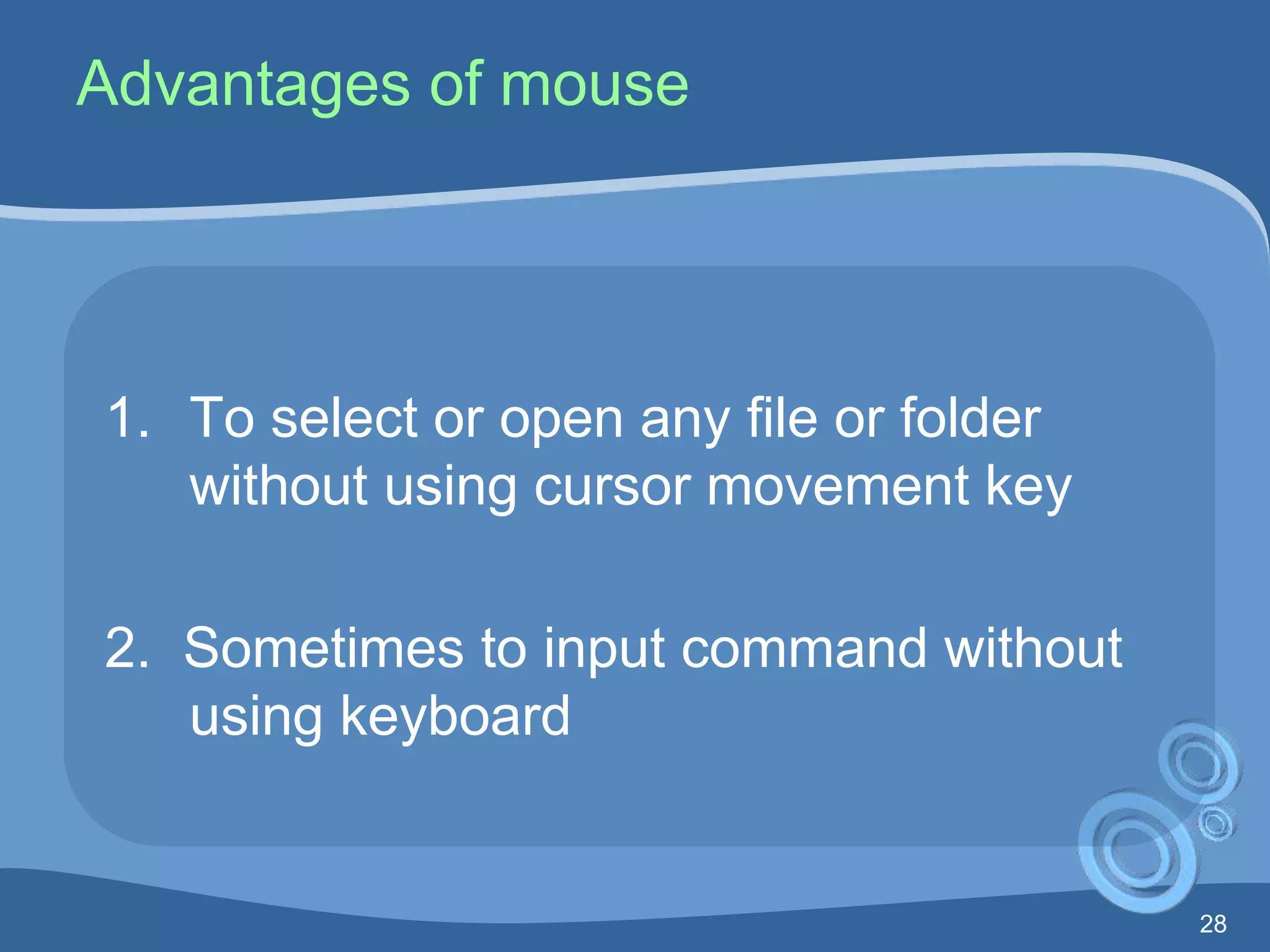 Advantages of mouse

1. To select or open any file or folder without using cursor movement key

2. Sometimes to input command without using keyboard

28